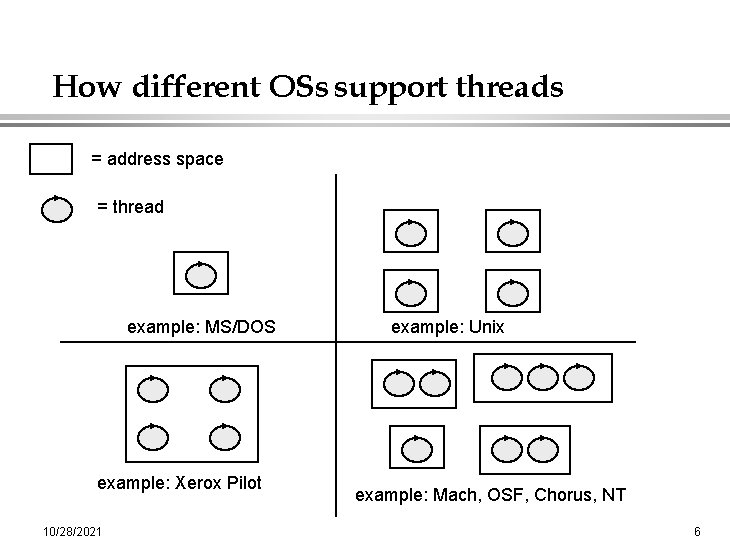 How different OSs support threads

= address space

= thread

example: MS/DOS

example: Unix

example: Xerox Pilot

example: Mach, OSF, Chorus, NT

10/28/2021

6